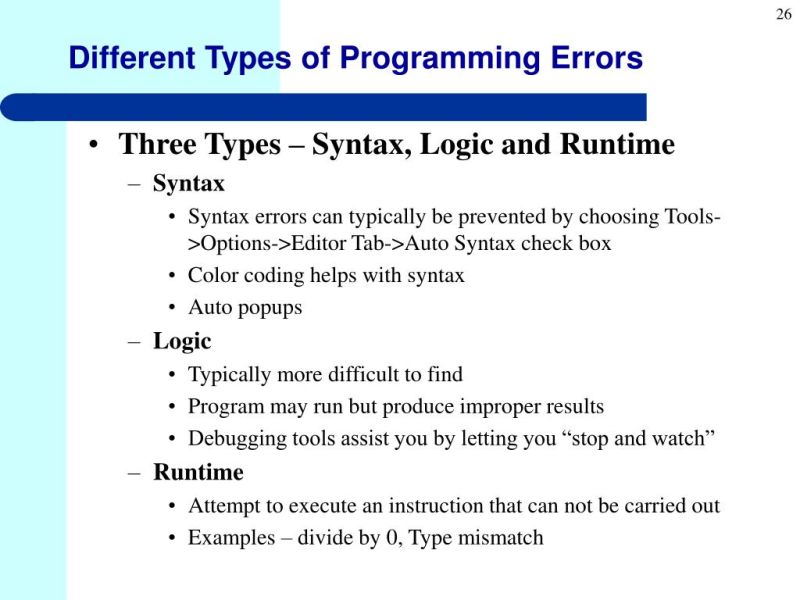 26

Different Types of Programming Errors

• Three Types – Syntax, Logic and Runtime
  – Syntax
    • Syntax errors can typically be prevented by choosing Tools->Options->Editor Tab->Auto Syntax check box
    • Color coding helps with syntax
    • Auto popups
  – Logic
    • Typically more difficult to find
    • Program may run but produce improper results
    • Debugging tools assist you by letting you “stop and watch”
  – Runtime
    • Attempt to execute an instruction that can not be carried out
    • Examples – divide by 0, Type mismatch